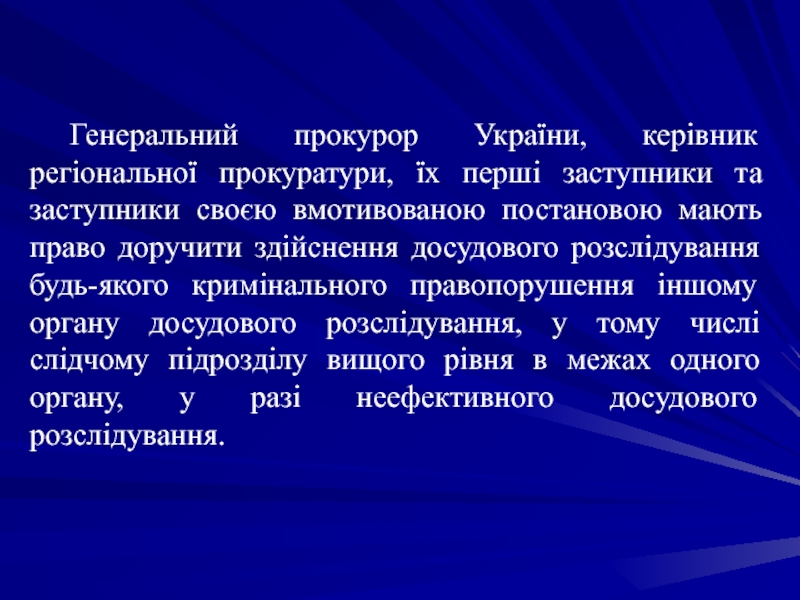 Генеральний прокурор України, керівник регіональної прокуратури, їх перші заступники та заступники своєю вмотивованою постановою мають право доручити здійснення досудового розслідування будь-якого кримінального правопорушення іншому органу досудового розслідування, у тому числі слідчому підрозділу вищого рівня в межах одного органу, у разі неефективного досудового розслідування.